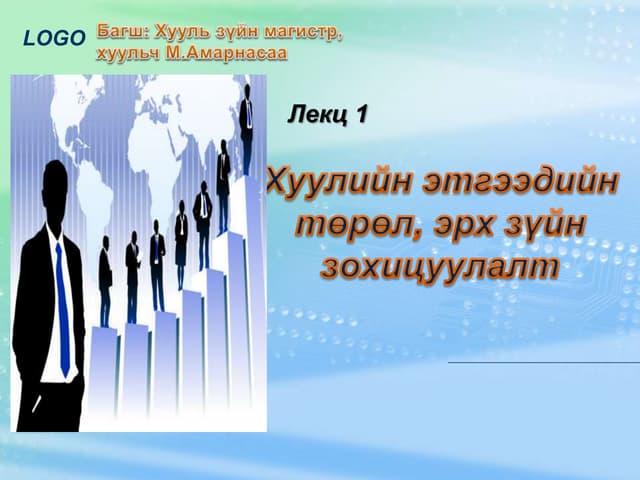 LOGO Багш: Хууль зүйн магистр, хуульч М.Амарнасаа

Лекц 1

Хуулийн этгээдийн төрөл, эрх зүйн зохицуулалт